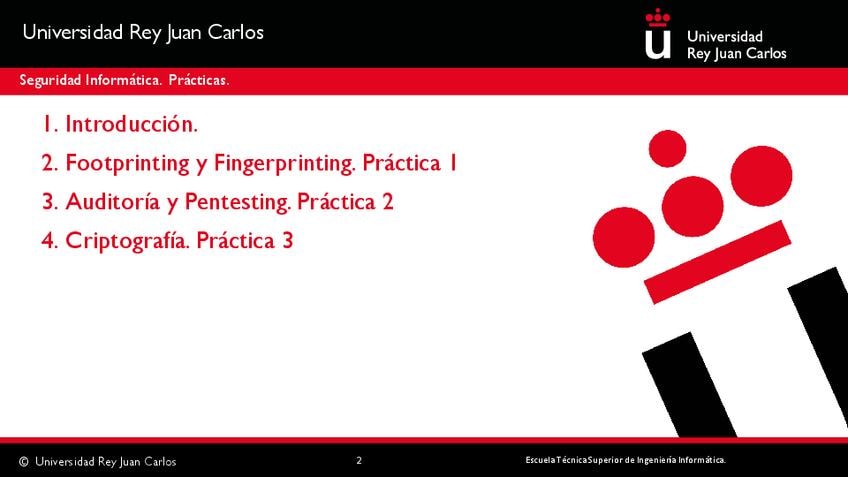 Universidad Rey Juan Carlos

Universidad
Rey Juan Carlos

Seguridad Informática. Prácticas.

1. Introducción.
2. Footprinting y Fingerprinting. Práctica 1
3. Auditoría y Pentesting. Práctica 2
4. Criptografía. Práctica 3

© Universidad Rey Juan Carlos

2

Escuela Técnica Superior de Ingeniería Informática.